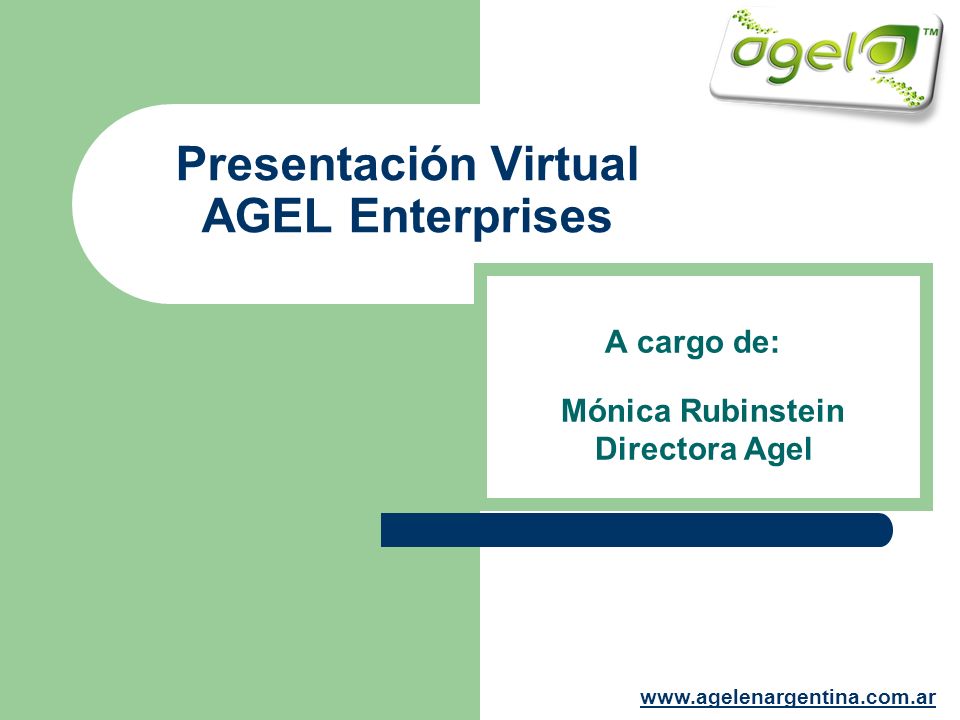 agel™

Presentación Virtual
AGEL Enterprises

A cargo de:

Mónica Rubinstein
Directora Agel

www.agelenargentina.com.ar